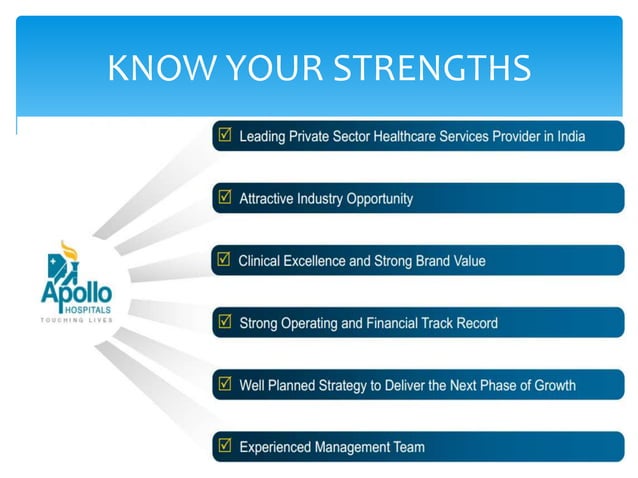 KNOW YOUR STRENGTHS

Apollo HOSPITALS
TOUCHING LIVES

☑ Leading Private Sector Healthcare Services Provider in India

☑ Attractive Industry Opportunity

☑ Clinical Excellence and Strong Brand Value

☑ Strong Operating and Financial Track Record

☑ Well Planned Strategy to Deliver the Next Phase of Growth

☑ Experienced Management Team